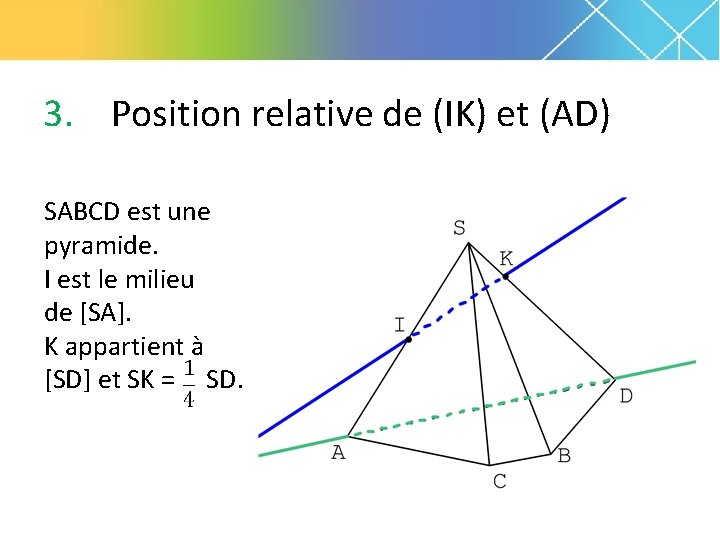 3. Position relative de (IK) et (AD)

SABCD est une pyramide.
I est le milieu de [SA].
K appartient à [SD] et SK = $\frac{1}{4}$ SD.

S
K
I
D
A
B
C